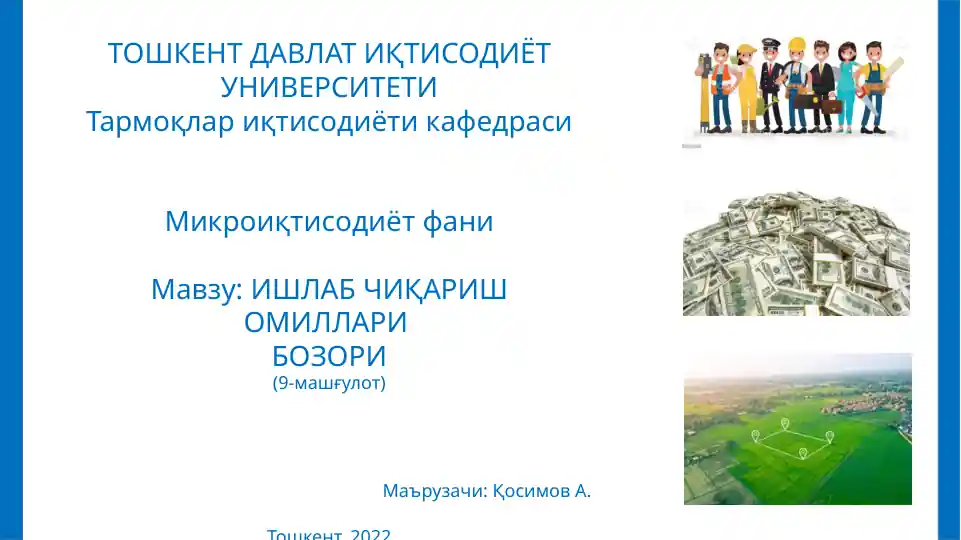 ТОШКЕНТ ДАВЛАТ ИҚТИСОДИЁТ УНИВЕРСИТЕТИ
Тармоқлар иқтисодиёти кафедраси

Микроиқтисодиёт фани

Мавзу: ИШЛАБ ЧИҚАРИШ ОМИЛЛАРИ БОЗОРИ
(9-машғулот)

Маърузачи: Қосимов А.

Тошкент, 2022